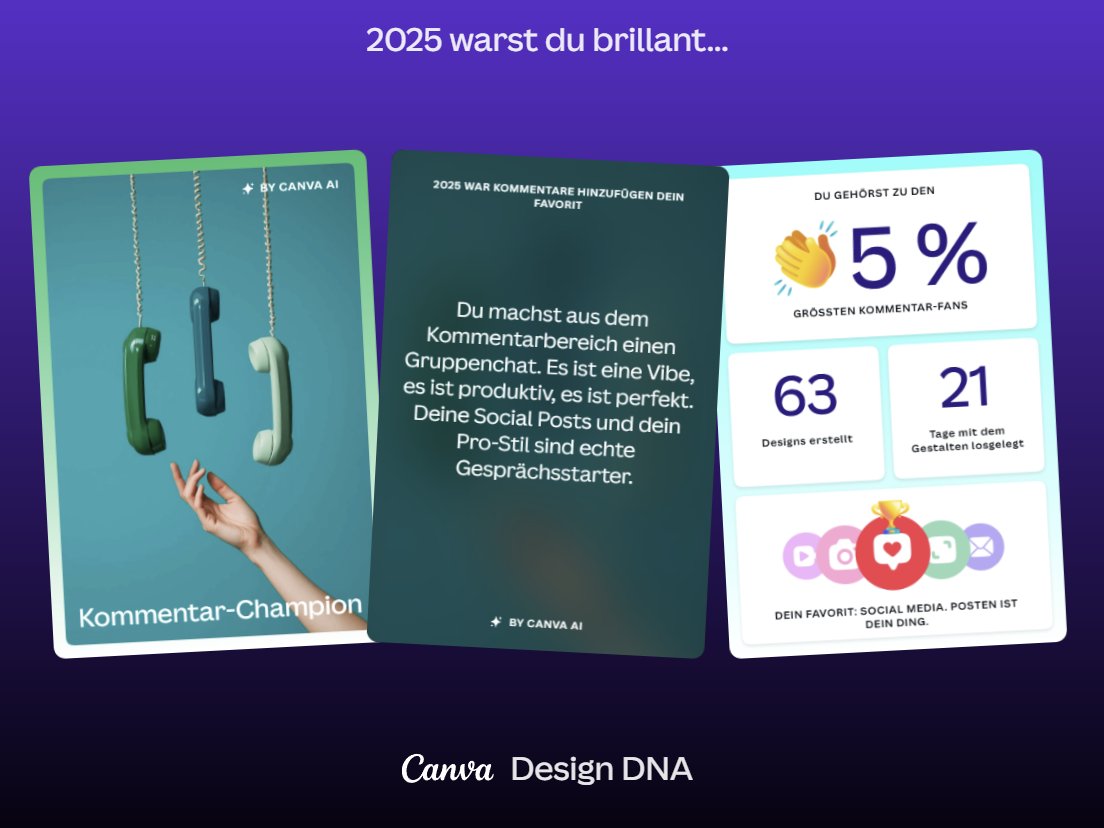 2025 warst du brillant...

BY CANVA AI

Kommentar-Champion

2025 WAR KOMMENTARE HINZUFÜGEN DEIN FAVORIT

Du machst aus dem Kommentarbereich einen Gruppenchat. Es ist eine Vibe, es ist produktiv, es ist perfekt. Deine Social Posts und dein Pro-Stil sind echte Gesprächsstarter.

BY CANVA AI

DU GEHÖRST ZU DEN

5 %

GRÖSSTEN KOMMENTAR-FANS

63

Designs erstellt

21

Tage mit dem Gestalten losgelegt

DEIN FAVORIT: SOCIAL MEDIA. POSTEN IST DEIN DING.

Canva Design DNA